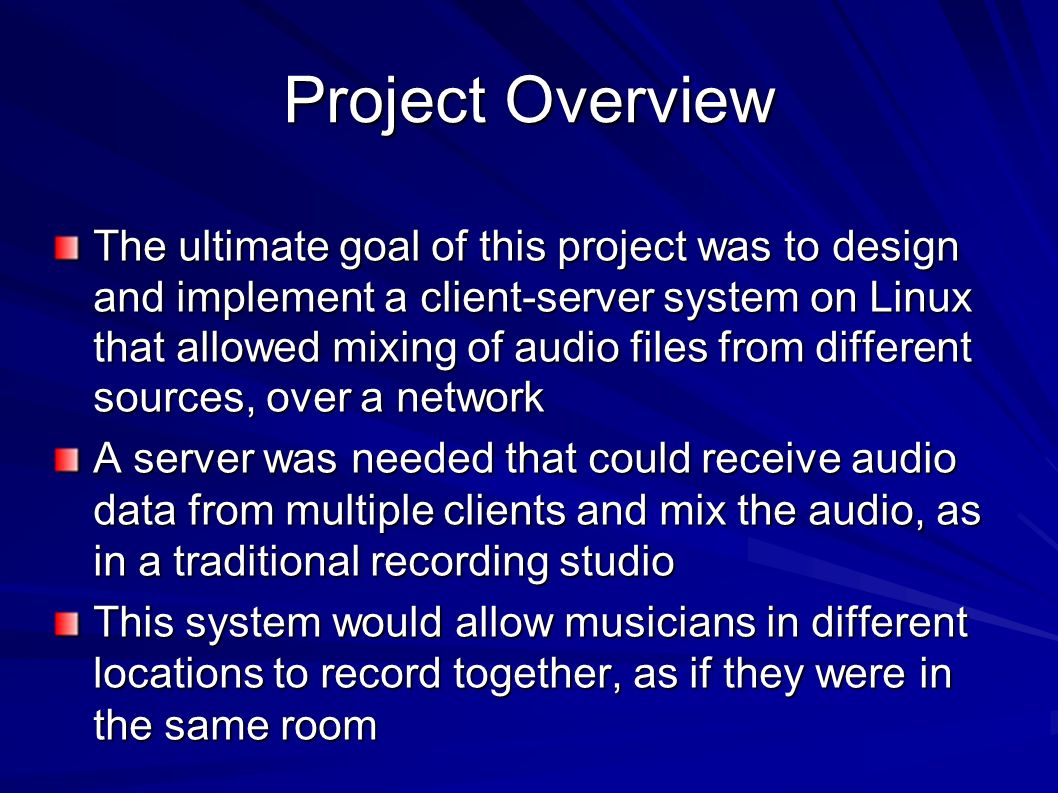 Project Overview

The ultimate goal of this project was to design and implement a client-server system on Linux that allowed mixing of audio files from different sources, over a network

A server was needed that could receive audio data from multiple clients and mix the audio, as in a traditional recording studio

This system would allow musicians in different locations to record together, as if they were in the same room